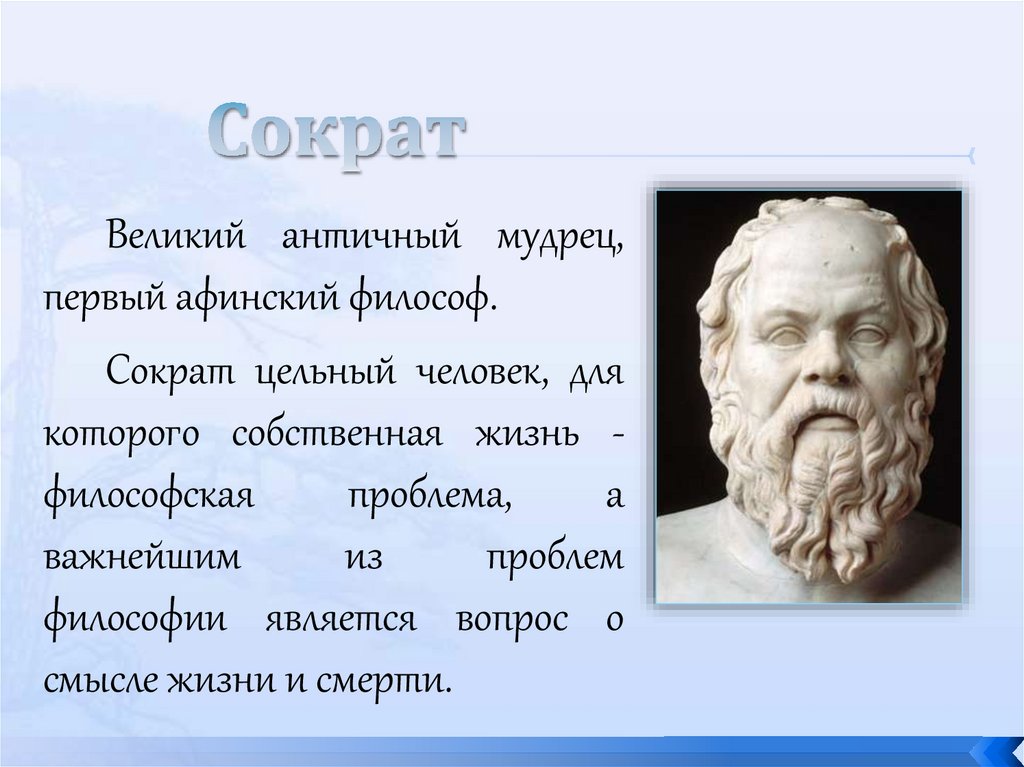 Сократ

Великий античный мудрец, первый афинский философ.

Сократ цельный человек, для которого собственная жизнь - философская проблема, а важнейшим из проблем философии является вопрос о смысле жизни и смерти.